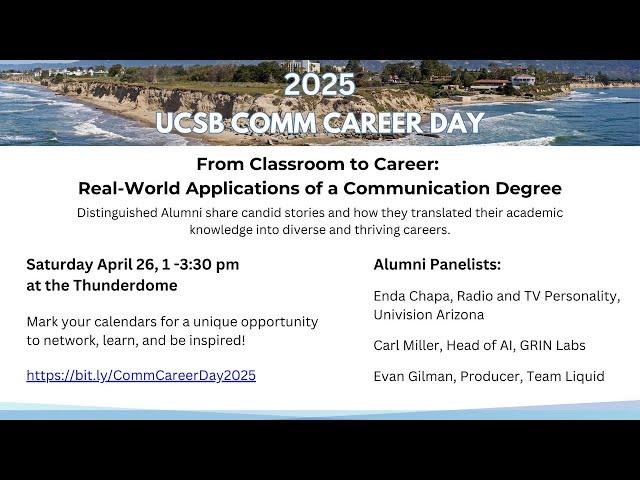 2025
UCSB COMM CAREER DAY

From Classroom to Career:
Real-World Applications of a Communication Degree

Distinguished Alumni share candid stories and how they translated their academic knowledge into diverse and thriving careers.

Saturday April 26, 1 -3:30 pm
at the Thunderdome

Mark your calendars for a unique opportunity to network, learn, and be inspired!

https://bit.ly/CommCareerDay2025

Alumni Panelists:

Enda Chapa, Radio and TV Personality, Univision Arizona

Carl Miller, Head of AI, GRIN Labs

Evan Gilman, Producer, Team Liquid